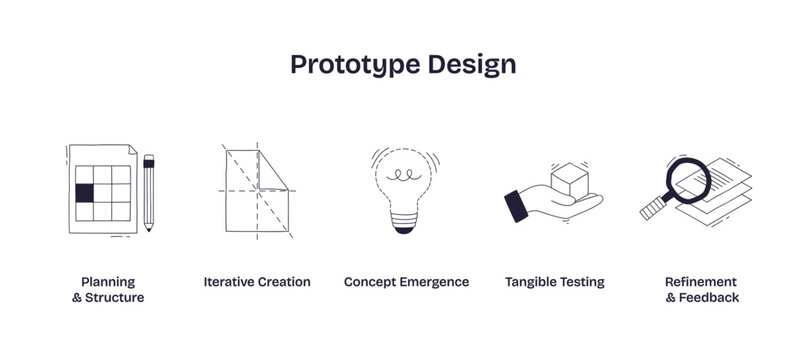 Prototype Design

Planning & Structure

Iterative Creation

Concept Emergence

Tangible Testing

Refinement & Feedback